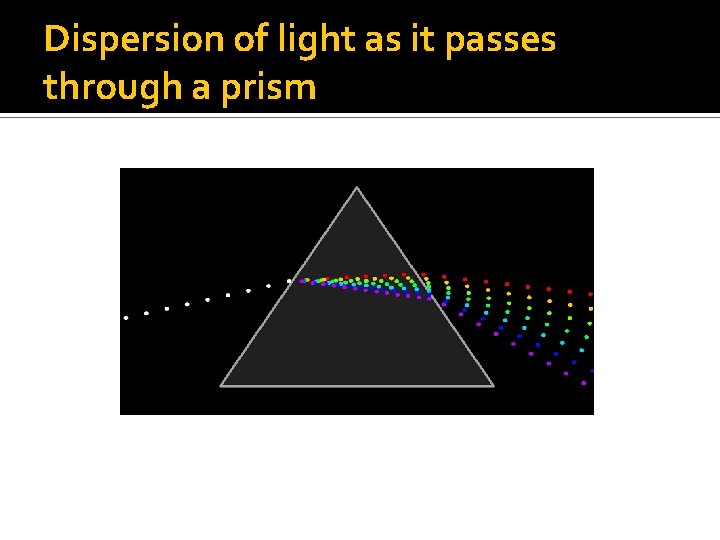 Dispersion of light as it passes through a prism